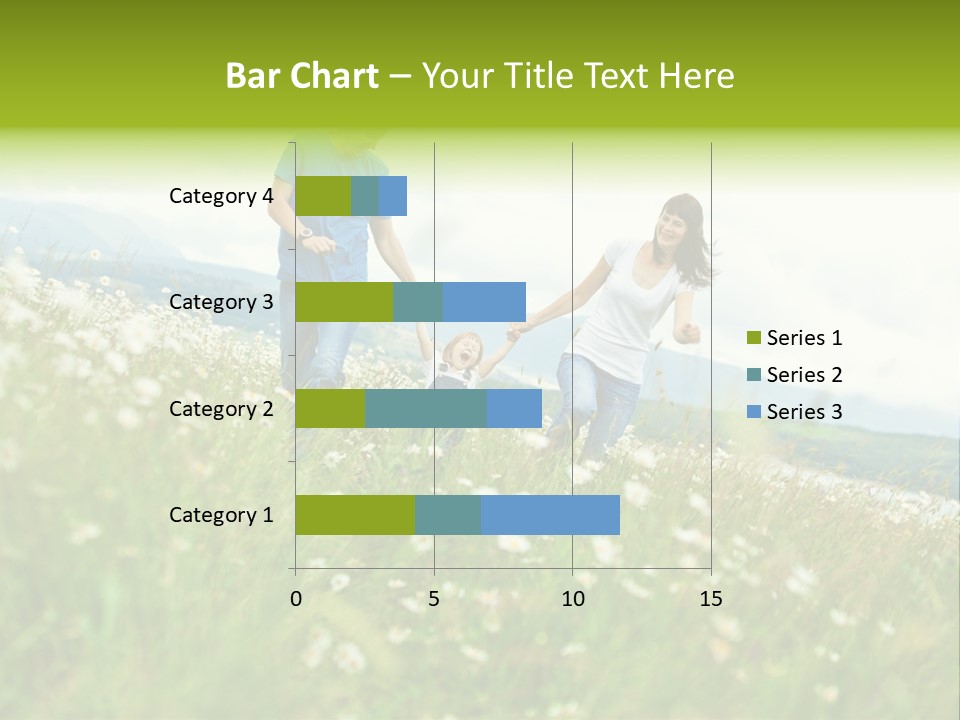 Bar Chart – Your Title Text Here

Category 4
Category 3
Category 2
Category 1

0
5
10
15

Series 1
Series 2
Series 3